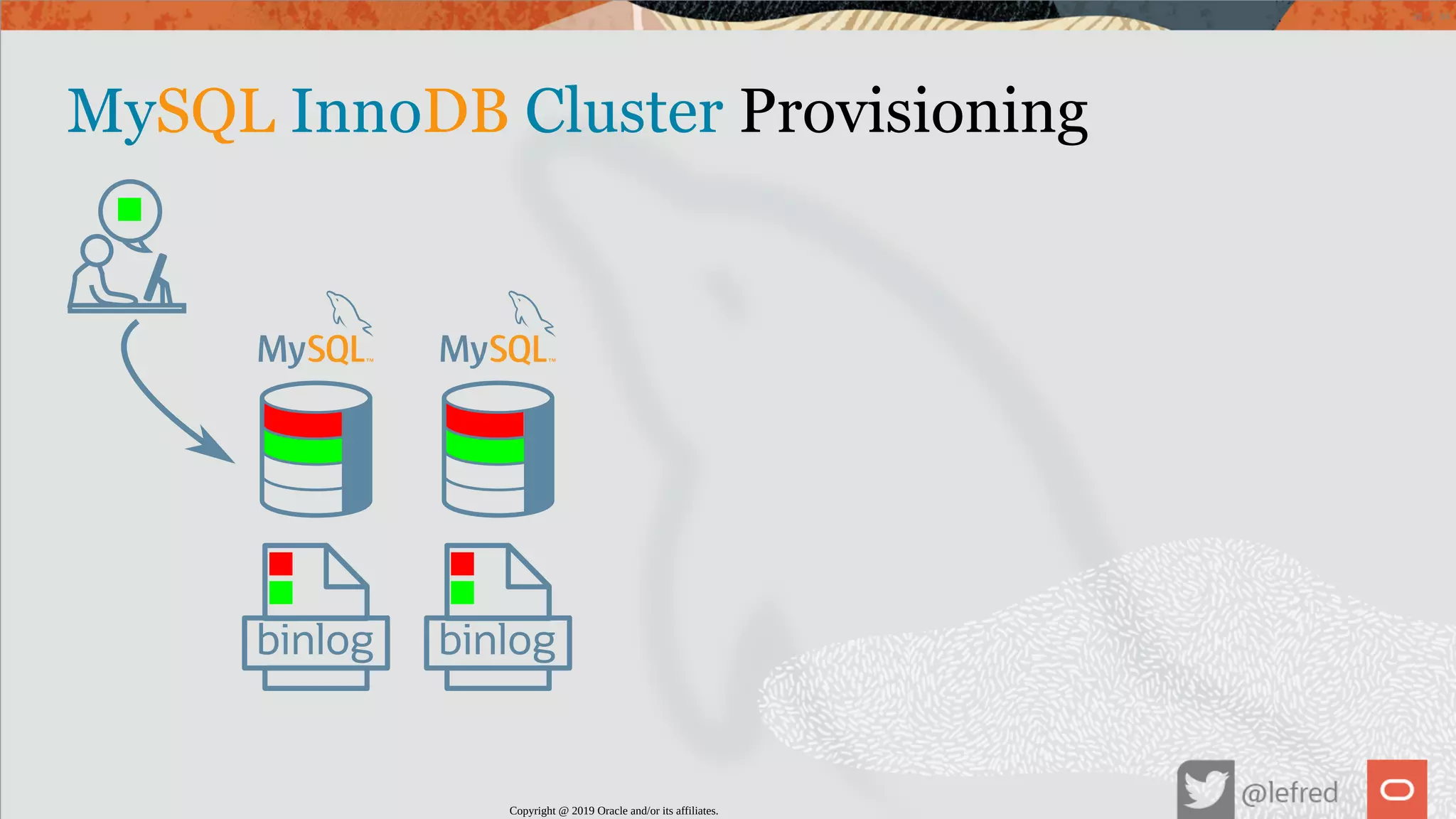 MySQL InnoDB Cluster Provisioning

MySQL™ MySQL™

binlog binlog

Copyright @ 2019 Oracle and/or its affiliates.

@lefred